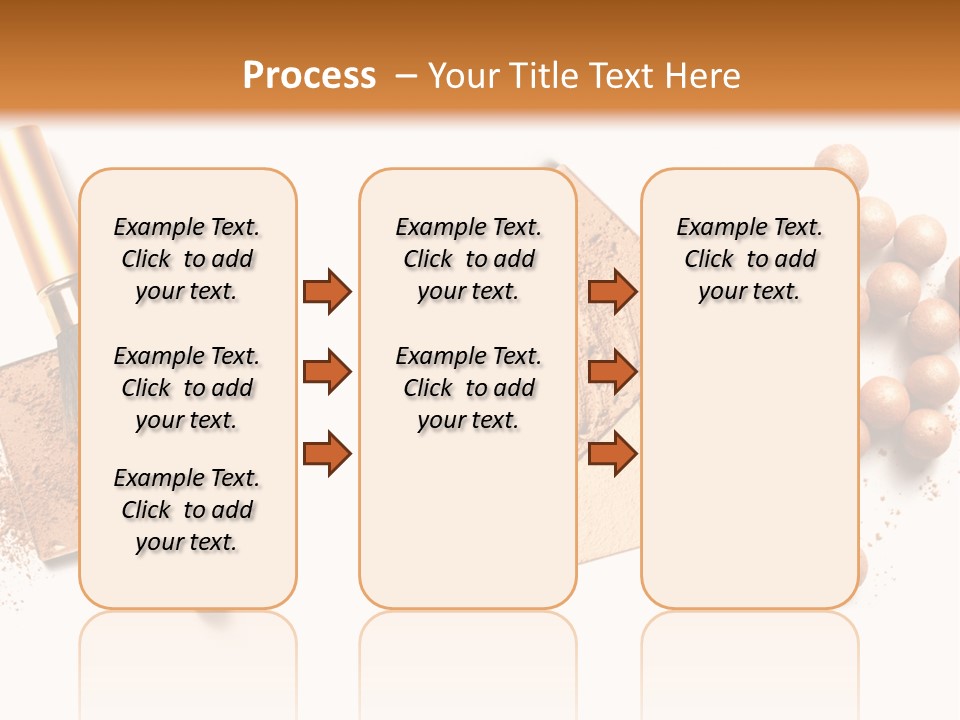 Process – Your Title Text Here

Example Text. Click to add your text.

Example Text. Click to add your text.

Example Text. Click to add your text.

Example Text. Click to add your text.

Example Text. Click to add your text.

Example Text. Click to add your text.